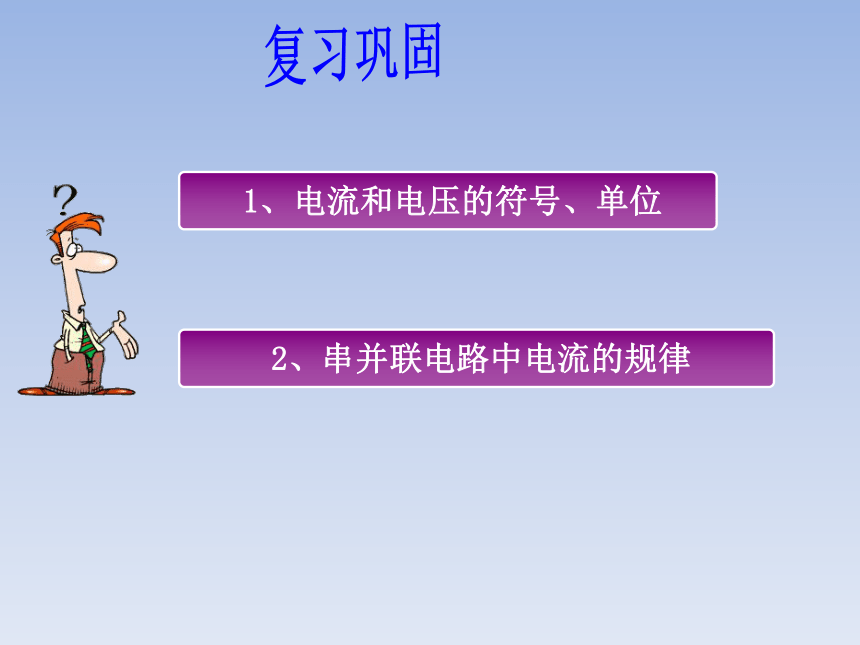 复习巩固

?

1、电流和电压的符号、单位

2、串并联电路中电流的规律